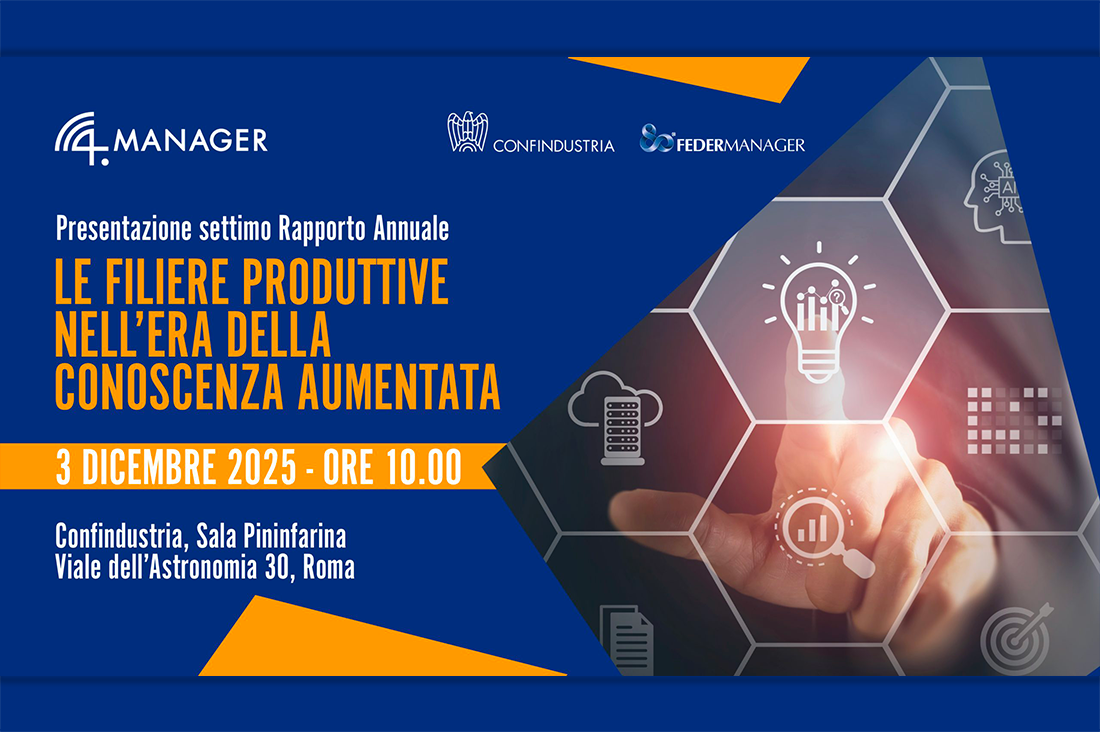 4.MANAGER

CONFINDUSTRIA

FEDERMANAGER

Presentazione settimo Rapporto Annuale

LE FILIERE PRODUTTIVE NELL'ERA DELLA CONOSCENZA AUMENTATA

3 DICEMBRE 2025 - ORE 10.00

Confindustria, Sala Pininfarina
Viale dell'Astronomia 30, Roma

AI